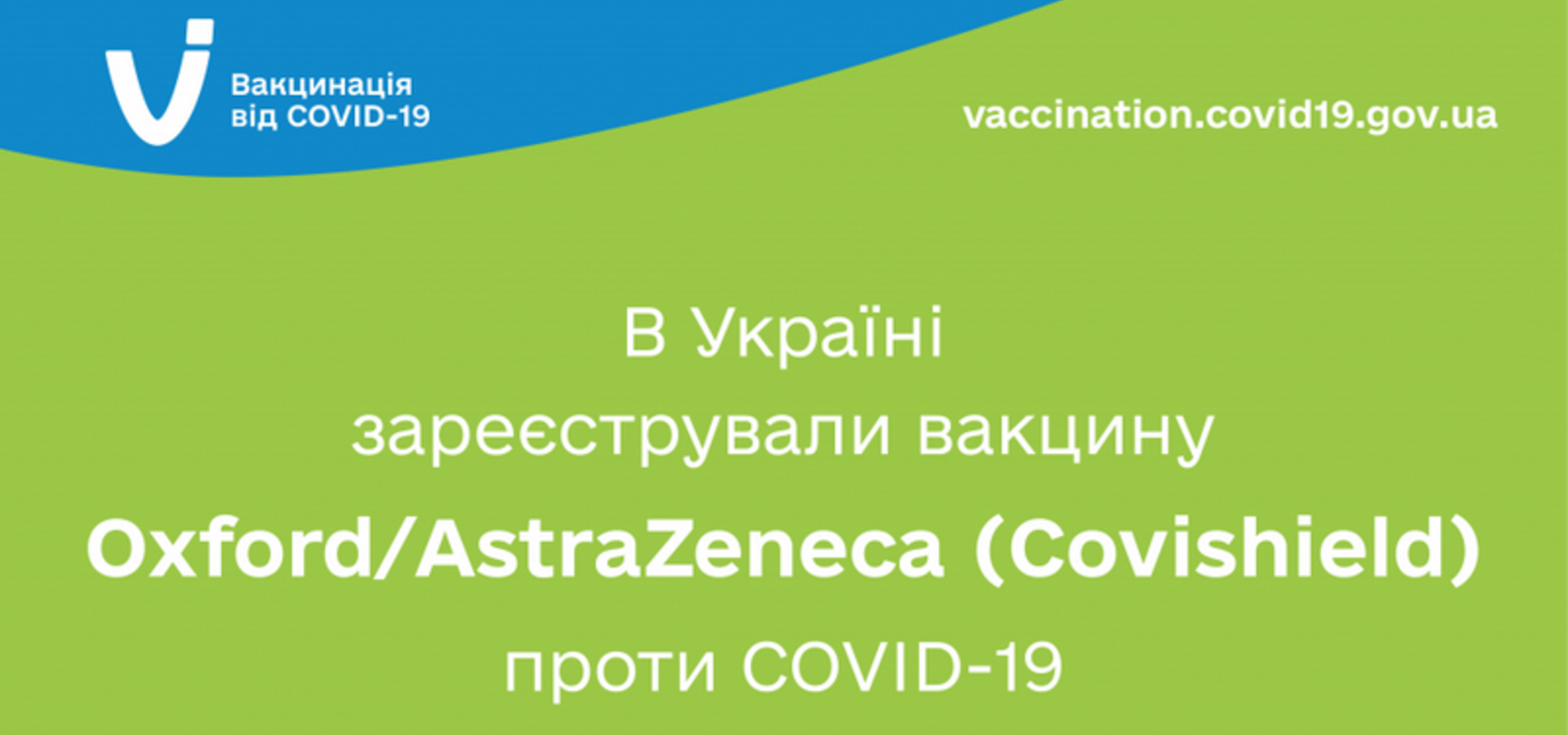 Вакцинація від COVID-19

vaccination.covid19.gov.ua

В Україні зареєстрували вакцину Oxford/AstraZeneca (Covishield) проти COVID-19